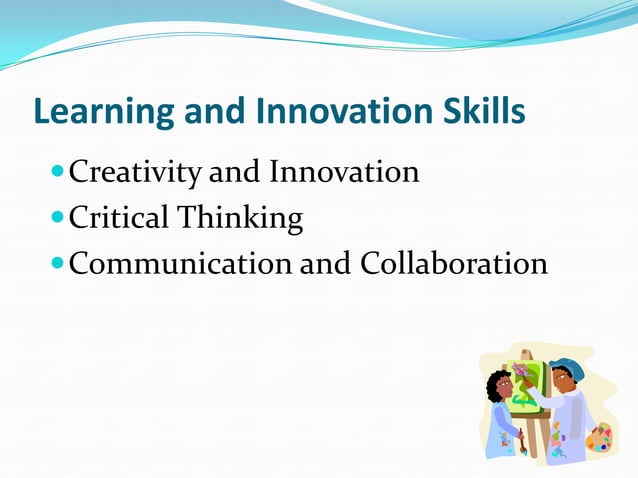 Learning and Innovation Skills

- Creativity and Innovation
- Critical Thinking
- Communication and Collaboration